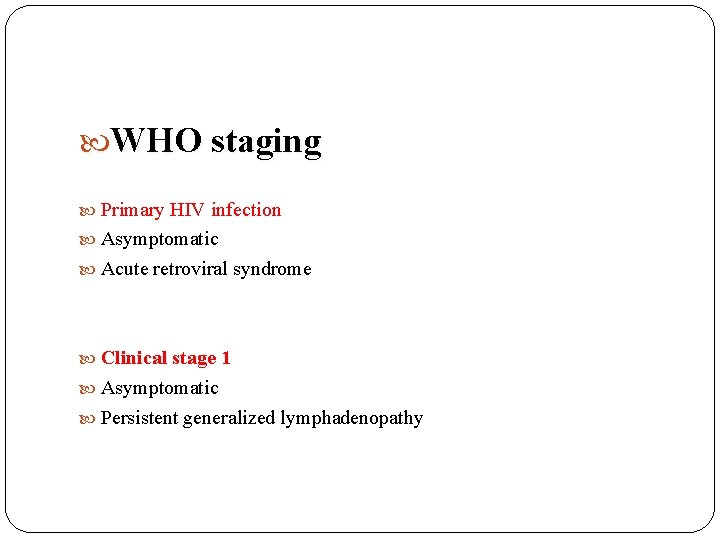 WHO staging

Primary HIV infection
Asymptomatic
Acute retroviral syndrome

Clinical stage 1
Asymptomatic
Persistent generalized lymphadenopathy